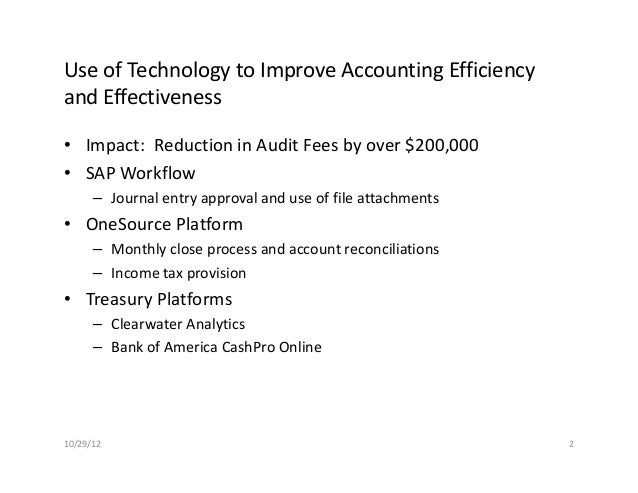 Use of Technology to Improve Accounting Efficiency and Effectiveness

• Impact: Reduction in Audit Fees by over \$200,000
• SAP Workflow
– Journal entry approval and use of file attachments
• OneSource Platform
– Monthly close process and account reconciliations
– Income tax provision
• Treasury Platforms
– Clearwater Analytics
– Bank of America CashPro Online

10/29/12

2